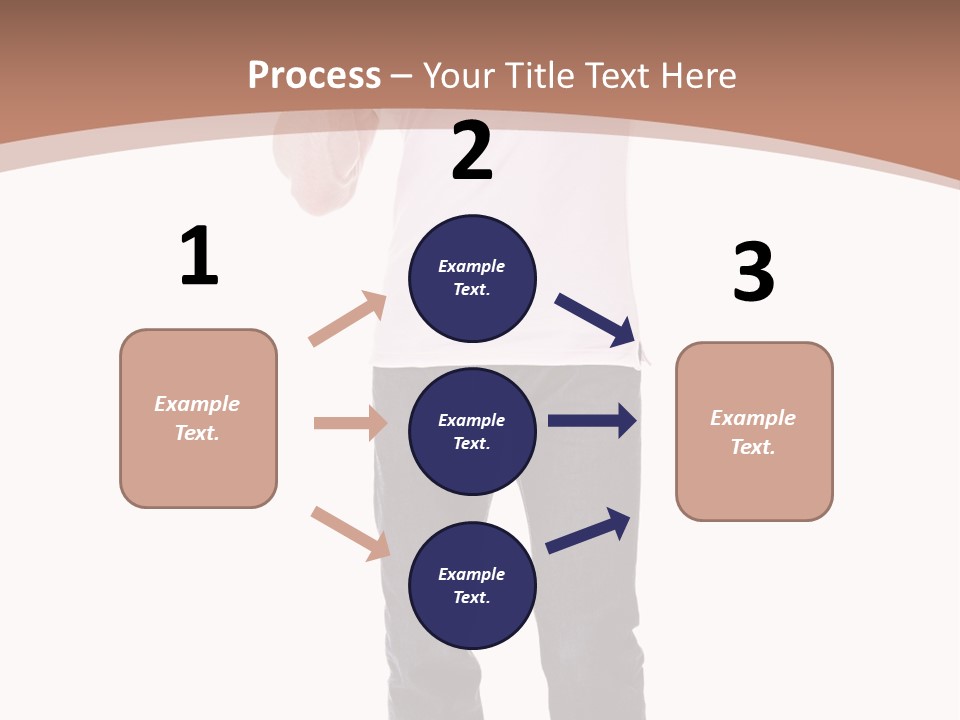 Process – Your Title Text Here

1

Example Text.

2

Example Text.

Example Text.

Example Text.

3

Example Text.